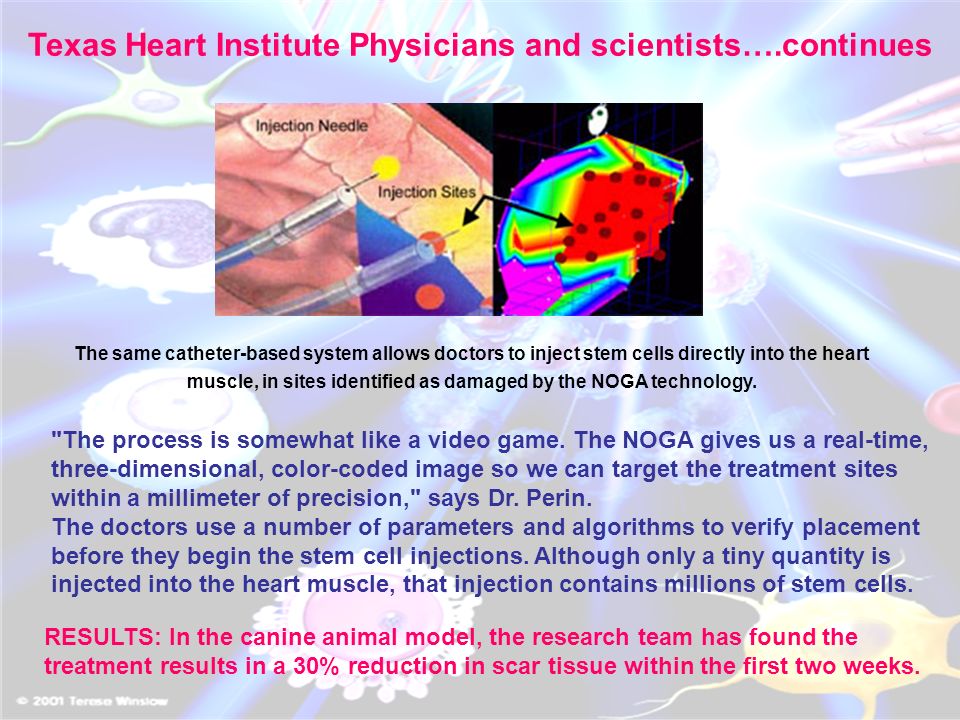 Texas Heart Institute Physicians and scientists….continues

Injection Needle

Injection Sites

The same catheter-based system allows doctors to inject stem cells directly into the heart muscle, in sites identified as damaged by the NOGA technology.

"The process is somewhat like a video game. The NOGA gives us a real-time, three-dimensional, color-coded image so we can target the treatment sites within a millimeter of precision," says Dr. Perin.
The doctors use a number of parameters and algorithms to verify placement before they begin the stem cell injections. Although only a tiny quantity is injected into the heart muscle, that injection contains millions of stem cells.

RESULTS: In the canine animal model, the research team has found the treatment results in a 30% reduction in scar tissue within the first two weeks.

© 2001 Terese Winslow